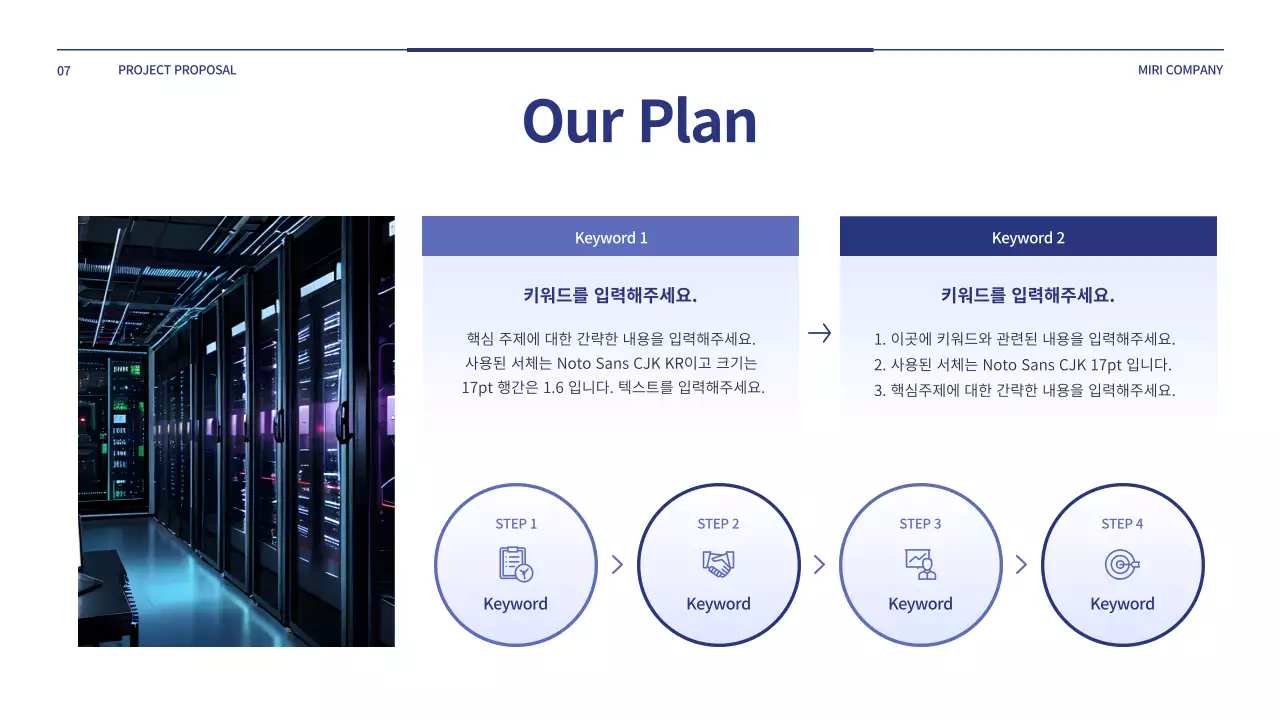 07 PROJECT PROPOSAL

MIRI COMPANY

Our Plan

Keyword 1

키워드를 입력해주세요.

핵심 주제에 대한 간략한 내용을 입력해주세요. 사용된 서체는 Noto Sans CJK KR이고 크기는 17pt 행간은 1.6 입니다. 텍스트를 입력해주세요.

Keyword 2

키워드를 입력해주세요.

1. 이곳에 키워드와 관련된 내용을 입력해주세요.
2. 사용된 서체는 Noto Sans CJK 17pt 입니다.
3. 핵심주제에 대한 간략한 내용을 입력해주세요.

STEP 1
Keyword

STEP 2
Keyword

STEP 3
Keyword

STEP 4
Keyword